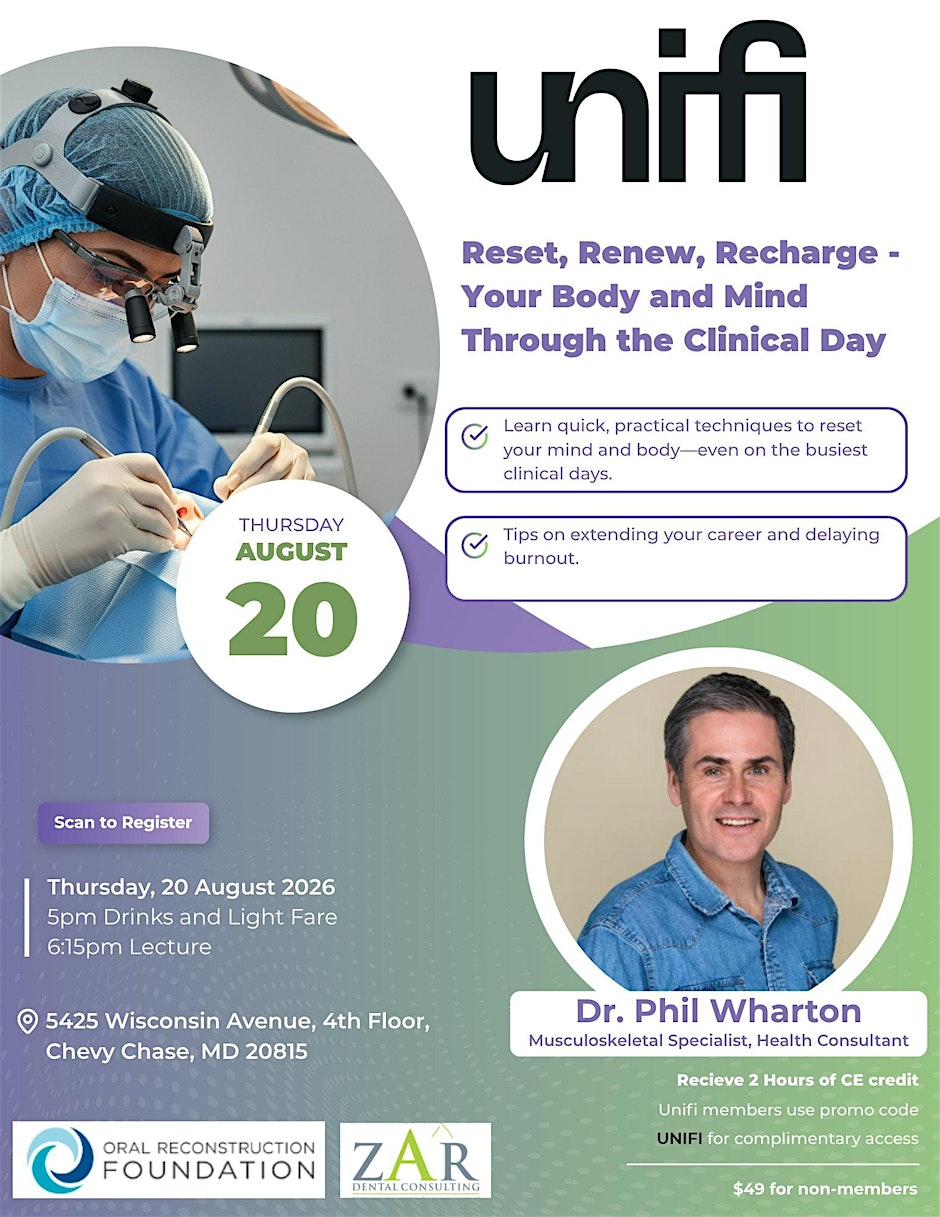 unifi

Reset, Renew, Recharge - Your Body and Mind Through the Clinical Day

Learn quick, practical techniques to reset your mind and body—even on the busiest clinical days.

Tips on extending your career and delaying burnout.

THURSDAY
AUGUST
20

Scan to Register

Thursday, 20 August 2026
5pm Drinks and Light Fare
6:15pm Lecture

5425 Wisconsin Avenue, 4th Floor, Chevy Chase, MD 20815

Dr. Phil Wharton
Musculoskeletal Specialist, Health Consultant

Recieve 2 Hours of CE credit
Unifi members use promo code UNIFI for complimentary access

$49 for non-members

ORAL RECONSTRUCTION FOUNDATION

ZAR DENTAL CONSULTING